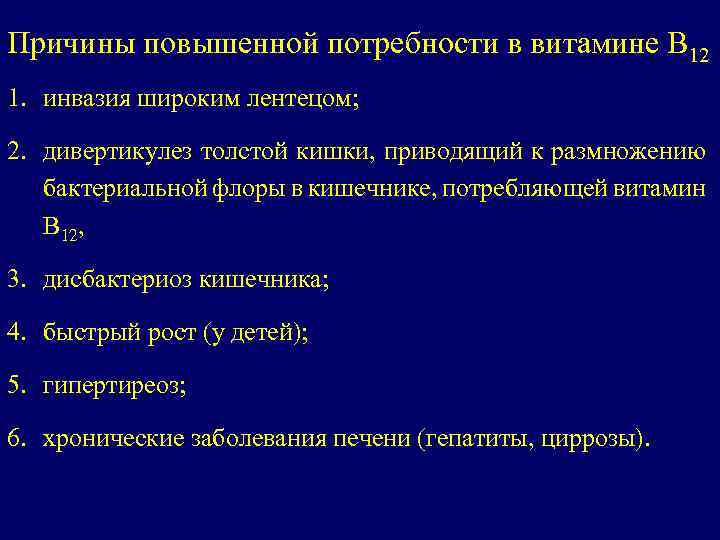 Причины повышенной потребности в витамине $B_{12}$

1. инвазия широким лентецом;

2. дивертикулез толстой кишки, приводящий к размножению бактериальной флоры в кишечнике, потребляющей витамин $B_{12}$,

3. дисбактериоз кишечника;

4. быстрый рост (у детей);

5. гипертиреоз;

6. хронические заболевания печени (гепатиты, циррозы).